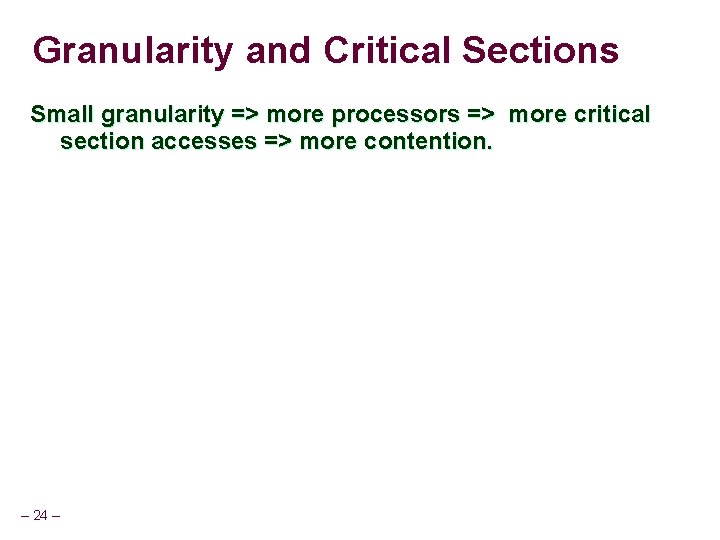 Granularity and Critical Sections

Small granularity => more processors => more critical section accesses => more contention.

– 24 –